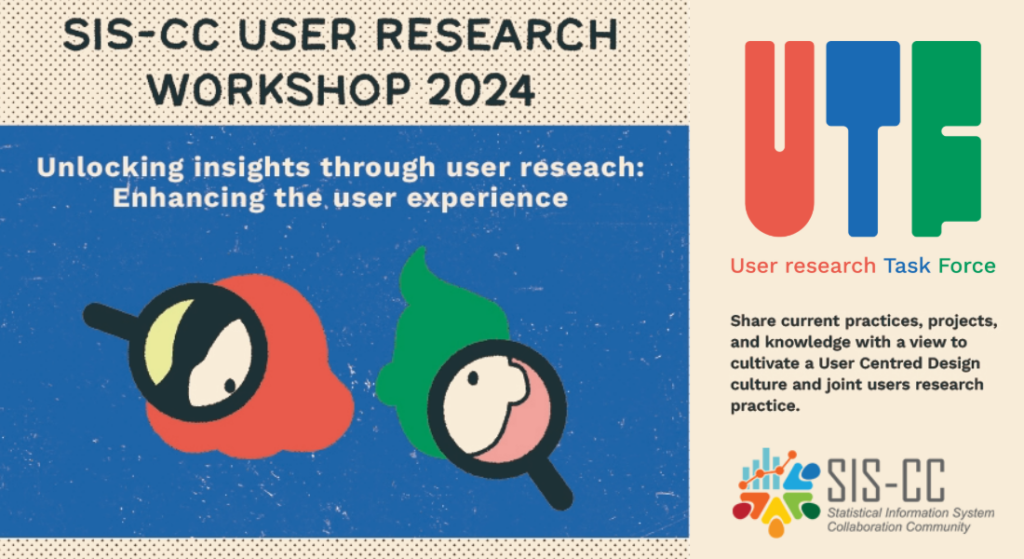 SIS-CC USER RESEARCH WORKSHOP 2024

Unlocking insights through user reseach: Enhancing the user experience

UTF

User research Task Force

Share current practices, projects, and knowledge with a view to cultivate a User Centred Design culture and joint users research practice.

SIS-CC
Statistical Information System Collaboration Community